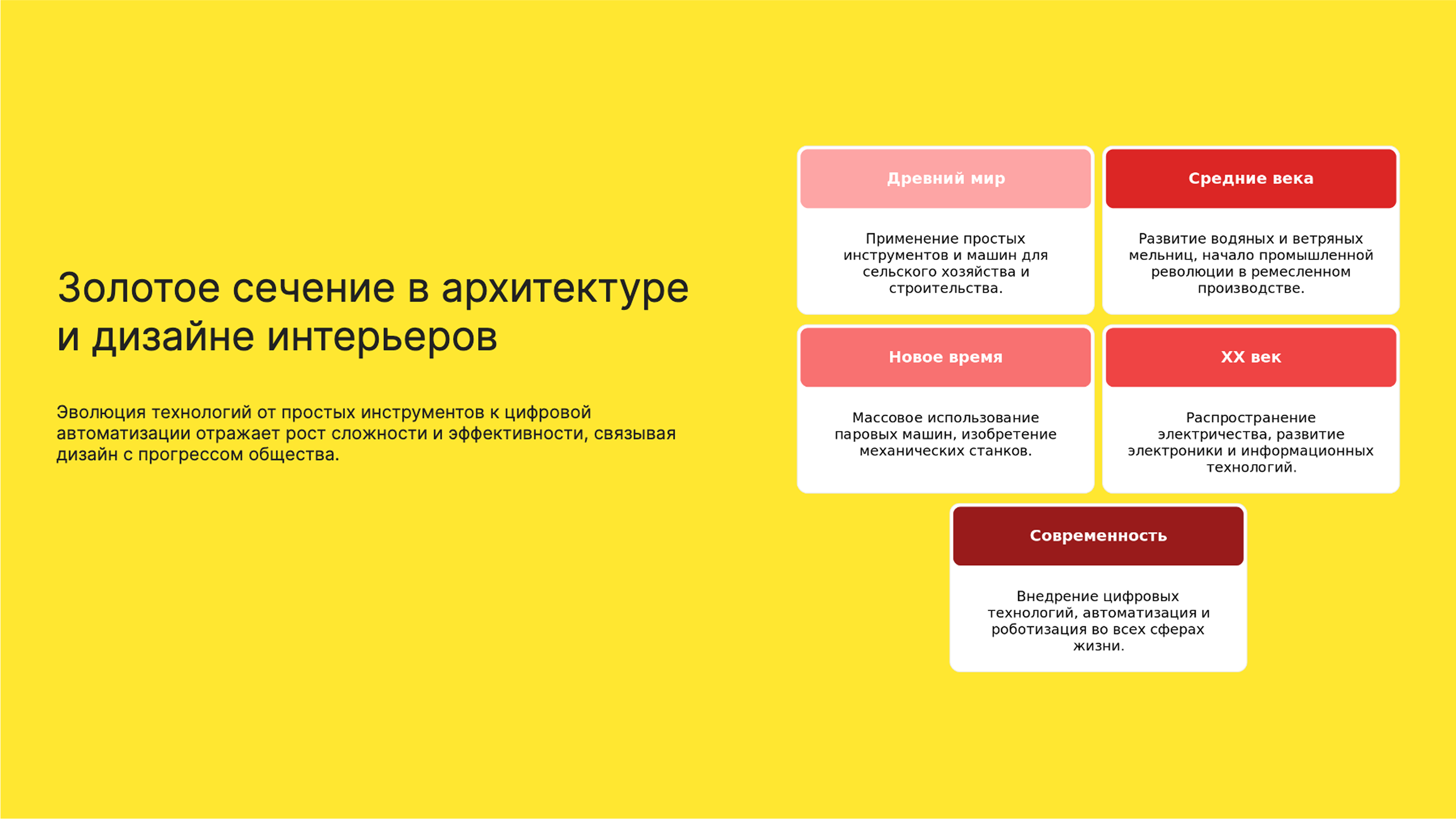 Золотое сечение в архитектуре и дизайне интерьеров

Эволюция технологий от простых инструментов к цифровой автоматизации отражает рост сложности и эффективности, связывая дизайн с прогрессом общества.

Древний мир

Применение простых инструментов и машин для сельского хозяйства и строительства.

Средние века

Развитие водяных и ветряных мельниц, начало промышленной революции в ремесленном производстве.

Новое время

Массовое использование паровых машин, изобретение механических станков.

XX век

Распространение электричества, развитие электроники и информационных технологий.

Современность

Внедрение цифровых технологий, автоматизация и роботизация во всех сферах жизни.